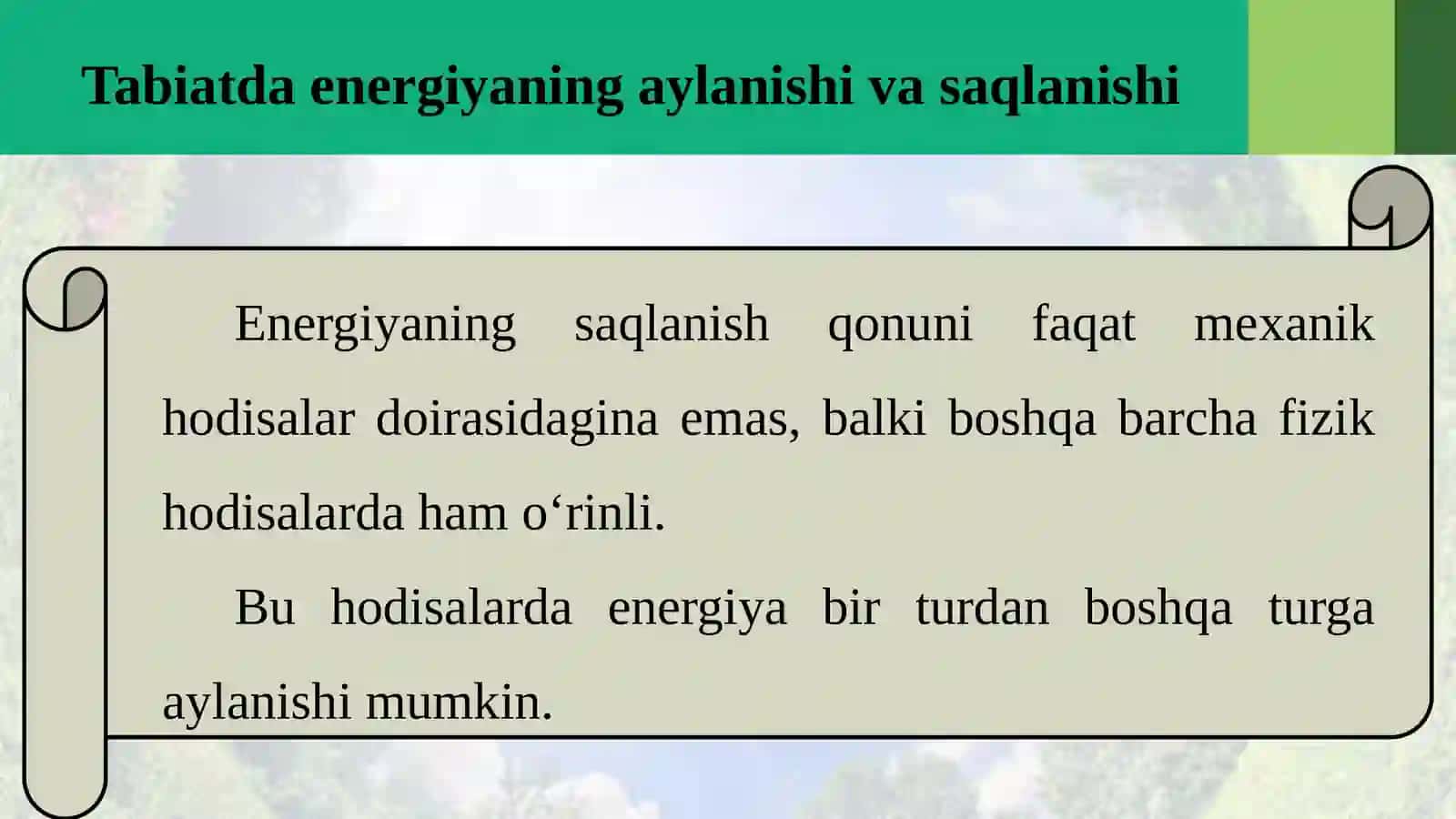 Tabiatda energiyaning aylanishi va saqlanishi

Energiyaning saqlanish qonuni faqat mexanik hodisalar doirasidagina emas, balki boshqa barcha fizik hodisalarda ham o‘rinli.

Bu hodisalarda energiya bir turdan boshqa turga aylanishi mumkin.